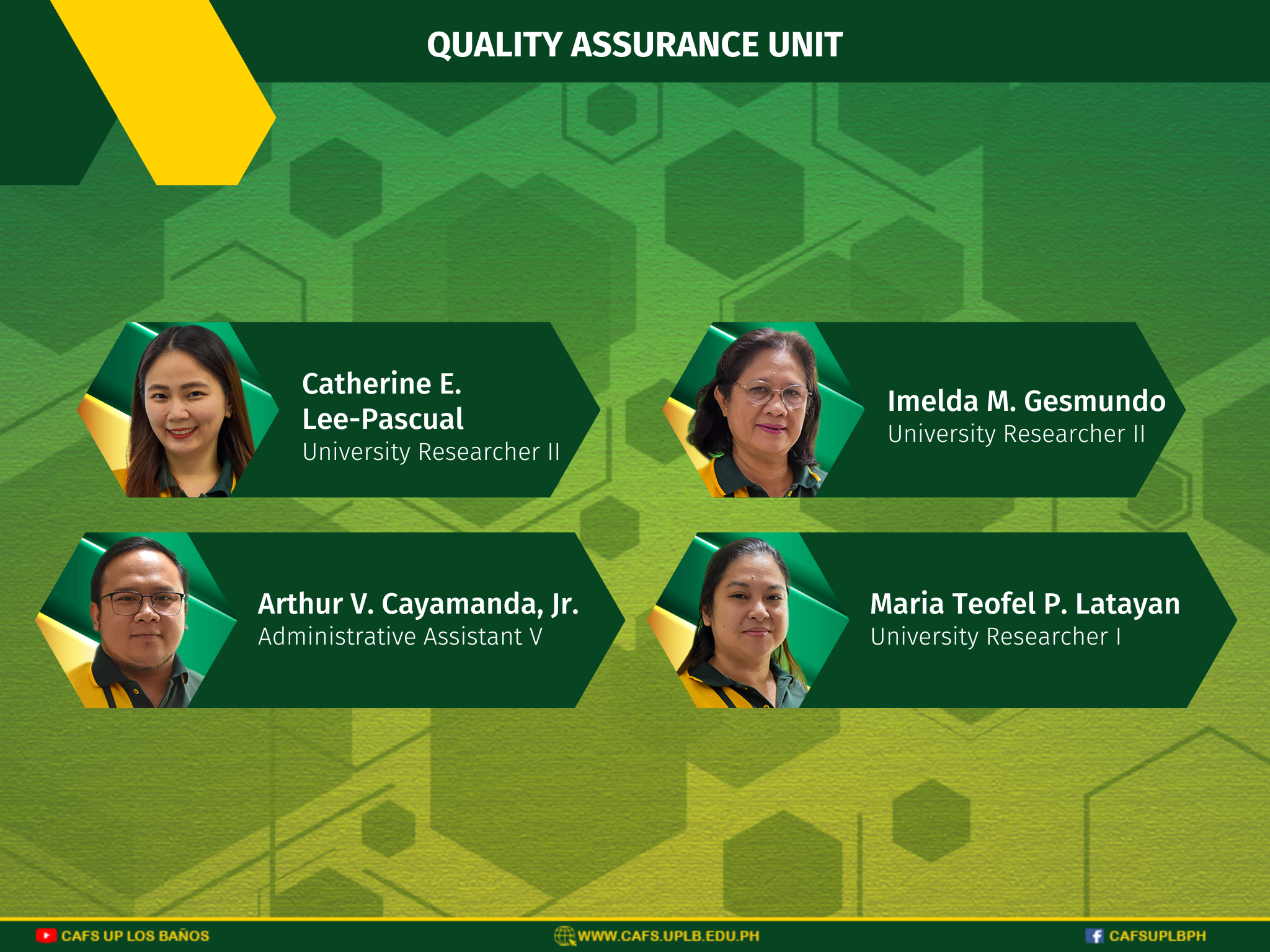 QUALITY ASSURANCE UNIT

Catherine E. Lee-Pascual
University Researcher II

Imelda M. Gesmundo
University Researcher II

Arthur V. Cayamanda, Jr.
Administrative Assistant V

Maria Teofel P. Latayan
University Researcher I

CAFS UP LOS BAÑOS
WWW.CAFS.UPLB.EDU.PH
CAFSUPLBPH